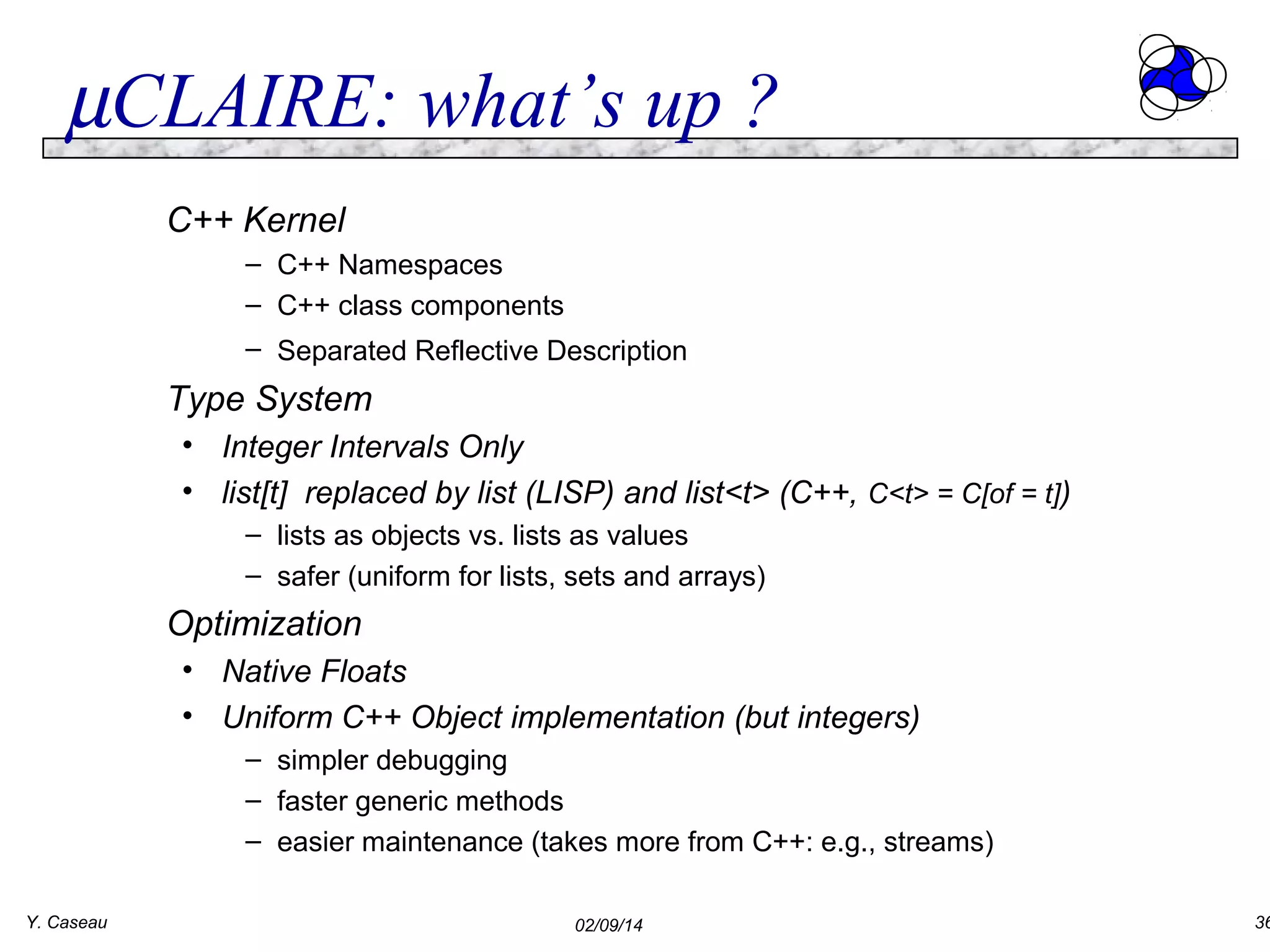 μCLAIRE: what's up ?

C++ Kernel

– C++ Namespaces
– C++ class components
– Separated Reflective Description

Type System

• Integer Intervals Only
• list[t] replaced by list (LISP) and list<t> (C++, C<t> = C[of = t])
– lists as objects vs. lists as values
– safer (uniform for lists, sets and arrays)

Optimization

• Native Floats
• Uniform C++ Object implementation (but integers)
– simpler debugging
– faster generic methods
– easier maintenance (takes more from C++: e.g., streams)

Y. Caseau

02/09/14

36